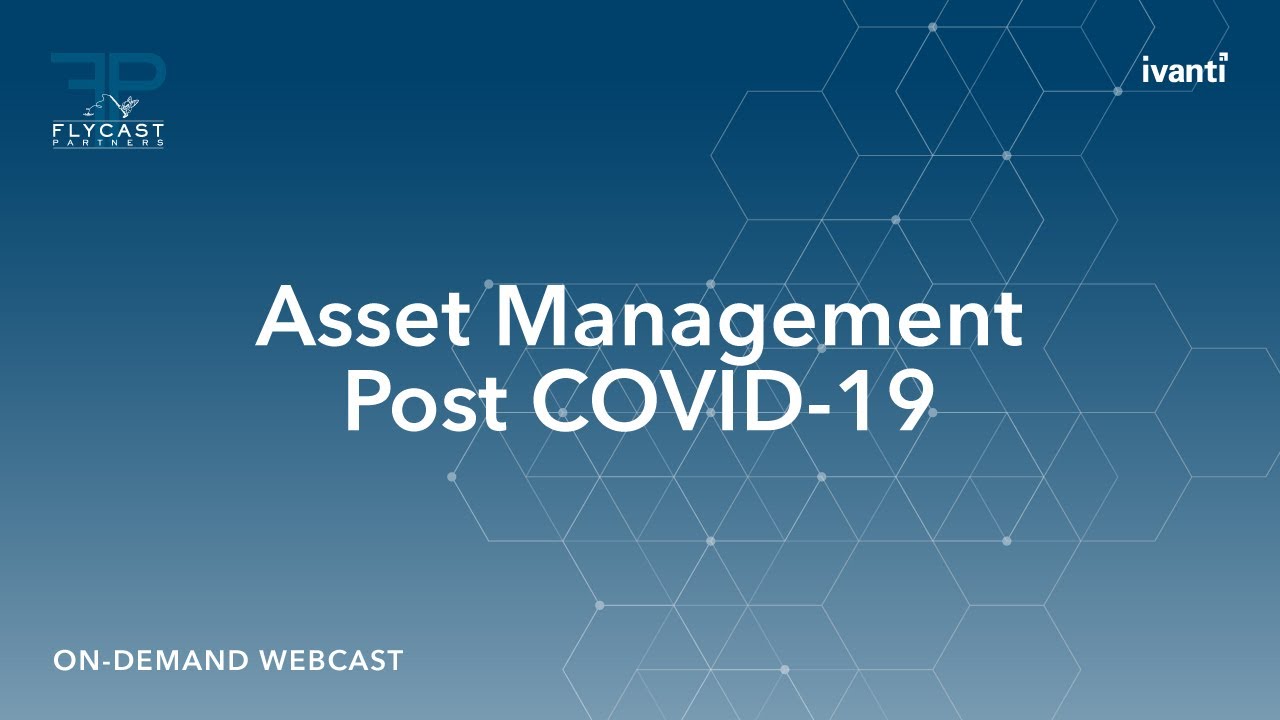 FP
FLYCAST
PARTNERS

ivanti

Asset Management
Post COVID-19

ON-DEMAND WEBCAST